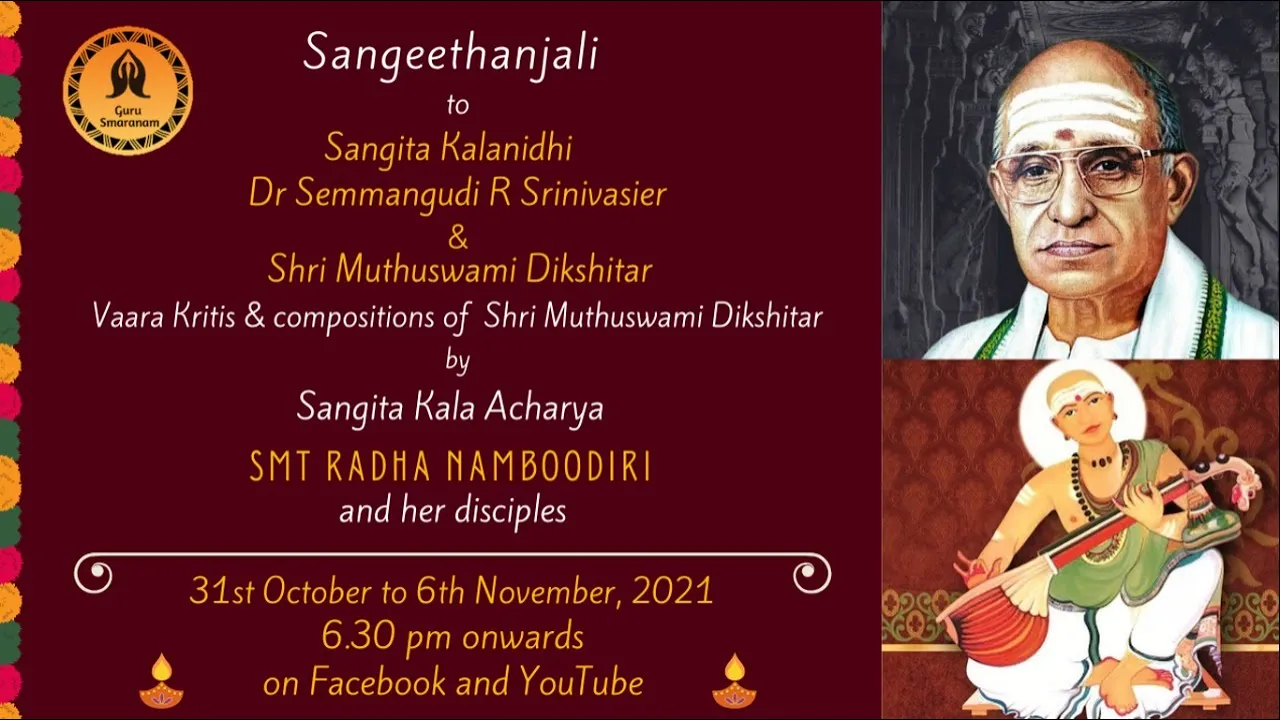 Guru Smaranam

Sangeethanjali
to
Sangita Kalanidhi
Dr Semmangudi R Srinivasier
&
Shri Muthuswami Dikshitar
Vaara Kritis & compositions of Shri Muthuswami Dikshitar
by
Sangita Kala Acharya
SMT RADHA NAMBOODIRI
and her disciples

31st October to 6th November, 2021
6.30 pm onwards
on Facebook and YouTube